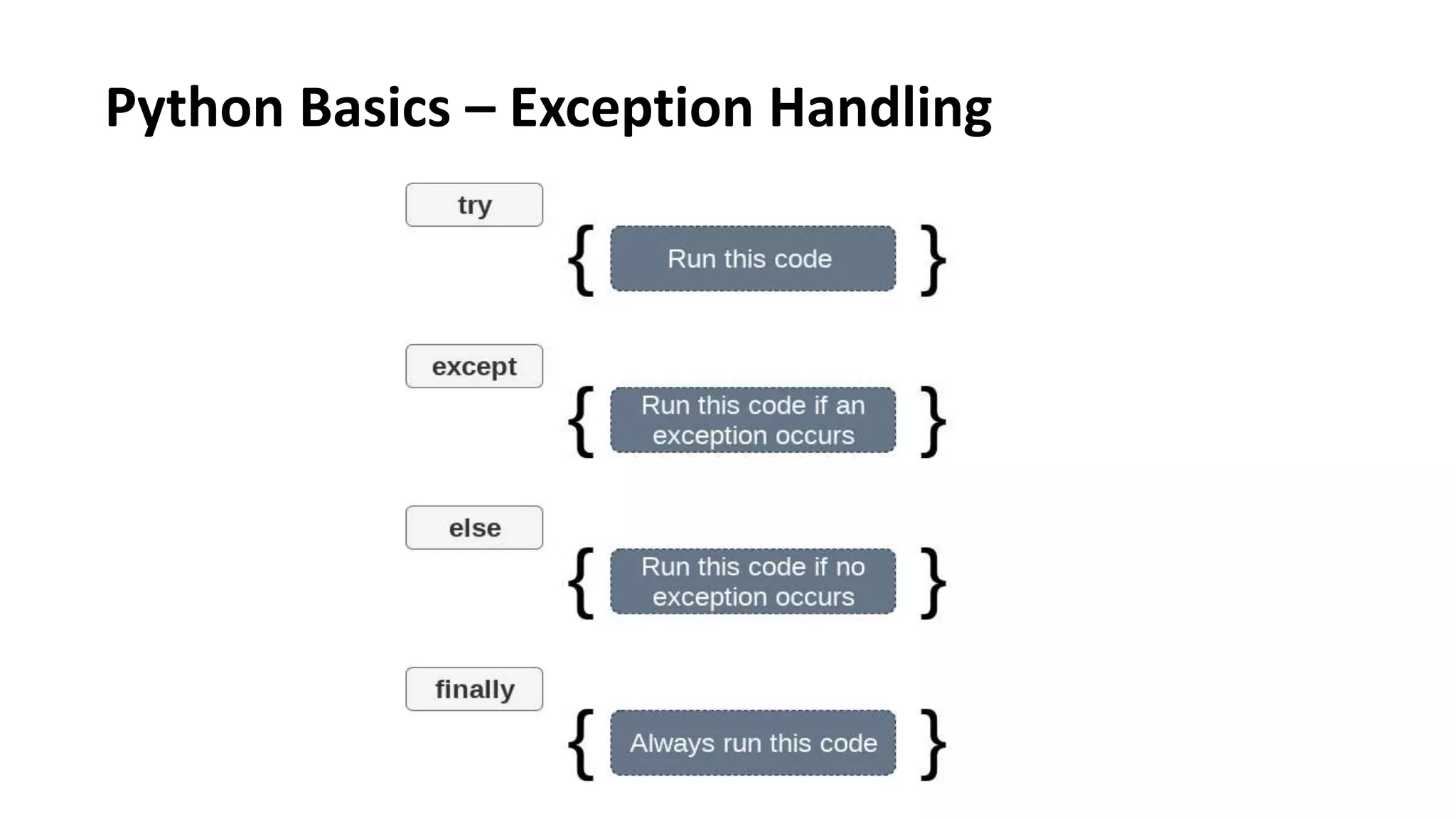 Python Basics – Exception Handling

try

{ Run this code }

except

{ Run this code if an exception occurs }

else

{ Run this code if no exception occurs }

finally

{ Always run this code }